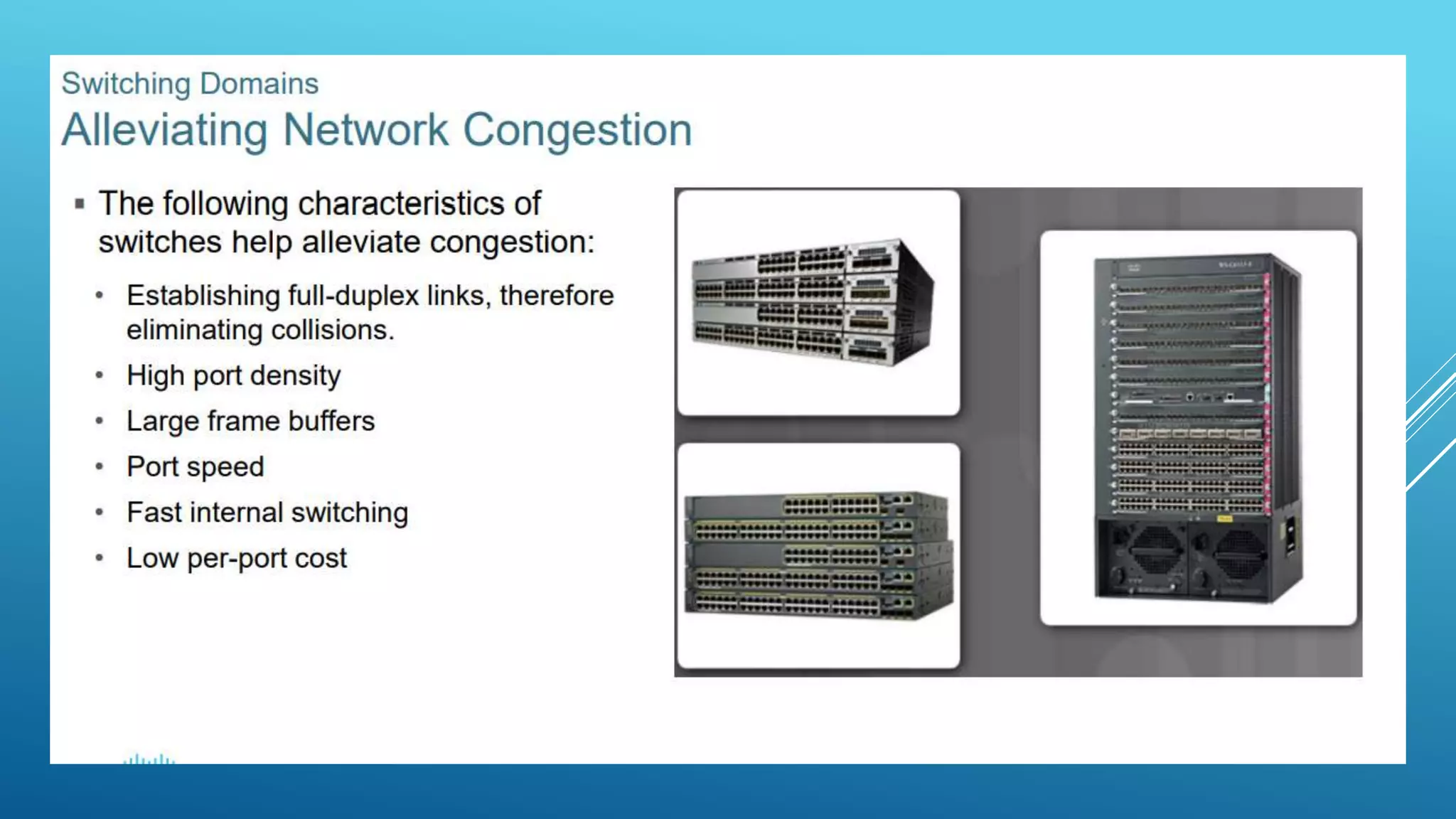 Switching Domains
Alleviating Network Congestion

▪ The following characteristics of switches help alleviate congestion:

• Establishing full-duplex links, therefore eliminating collisions.
• High port density
• Large frame buffers
• Port speed
• Fast internal switching
• Low per-port cost